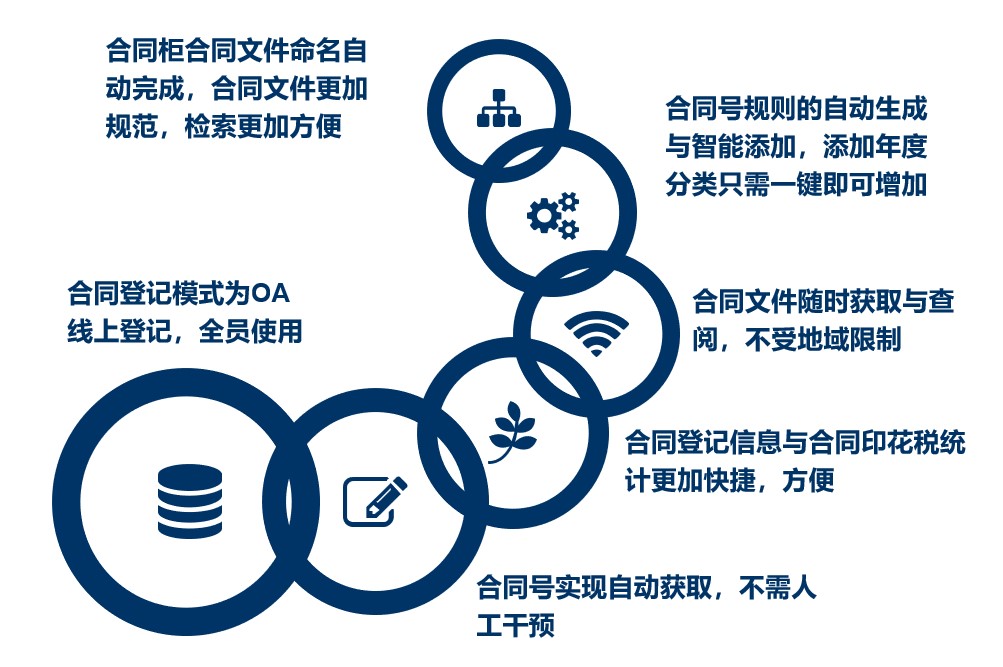 合同柜合同文件命名自动完成，合同文件更加规范，检索更加方便

合同号规则的自动生成与智能添加，添加年度分类只需一键即可增加

合同登记模式为OA线上登记，全员使用

合同文件随时获取与查阅，不受地域限制

合同登记信息与合同印花税统计更加快捷，方便

合同号实现自动获取，不需人工干预